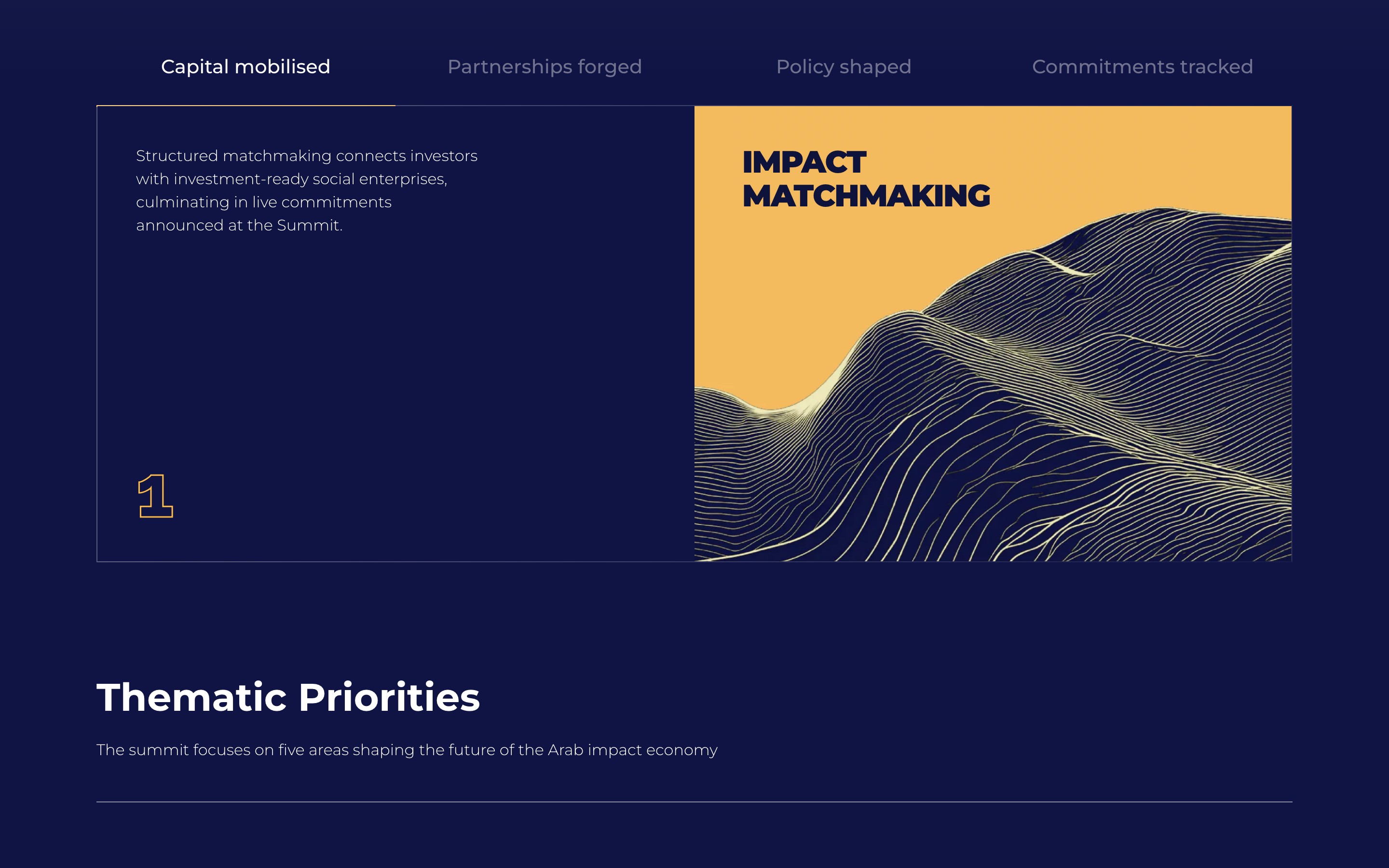 Capital mobilised

Partnerships forged

Policy shaped

Commitments tracked

Structured matchmaking connects investors with investment-ready social enterprises, culminating in live commitments announced at the Summit.

1

IMPACT MATCHMAKING

Thematic Priorities

The summit focuses on five areas shaping the future of the Arab impact economy